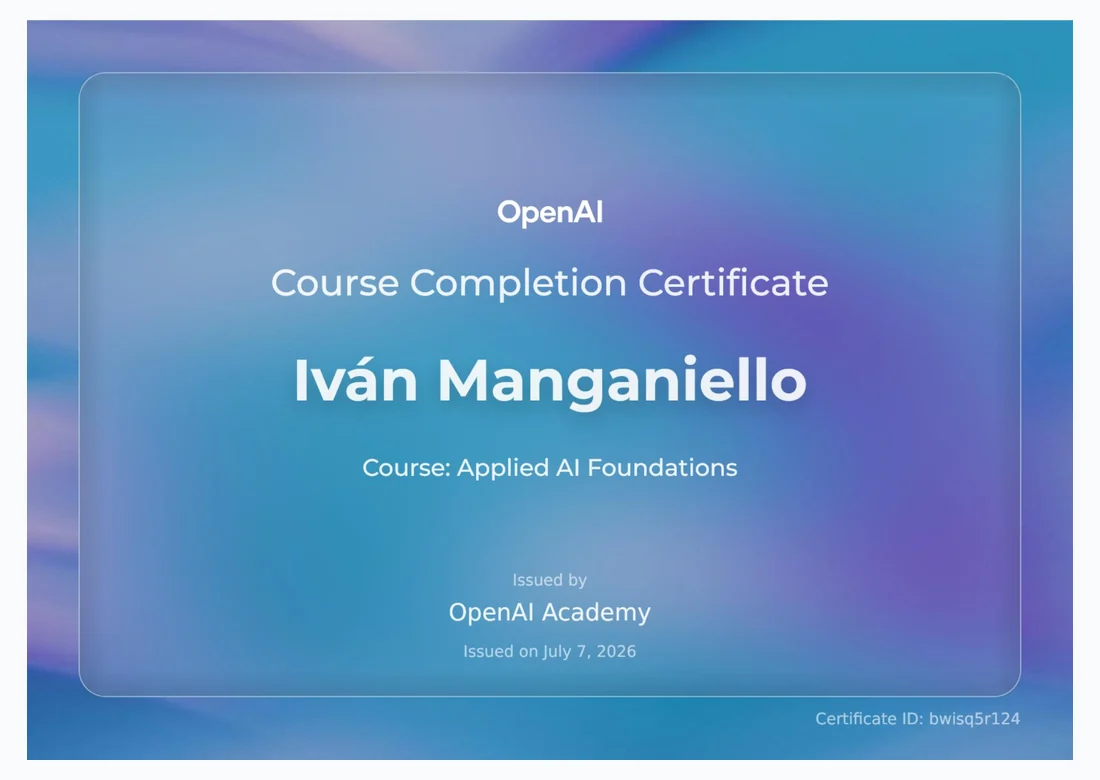 OpenAI

Course Completion Certificate

Iván Manganiello

Course: Applied AI Foundations

Issued by

OpenAI Academy

Issued on July 7, 2026

Certificate ID: bwisq5r124